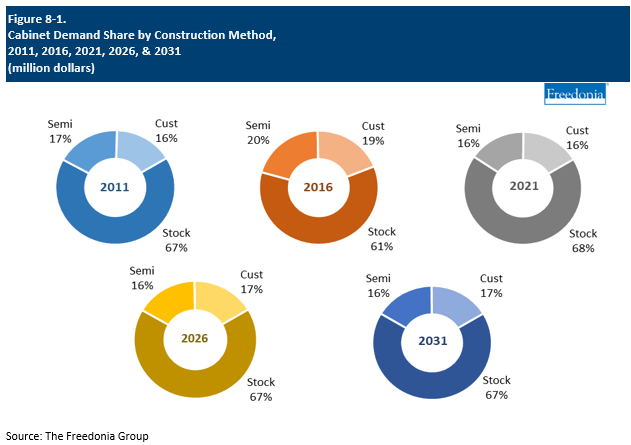 Figure 8-1.
Cabinet Demand Share by Construction Method, 2011, 2016, 2021, 2026, & 2031
(million dollars)

Freedonia

Semi
17%

Cust
16%

2011

Stock
67%

Semi
20%

Cust
19%

2016

Stock
61%

Semi
16%

Cust
16%

2021

Stock
68%

Semi
16%

Cust
17%

2026

Stock
67%

Semi
16%

Cust
17%

2031

Stock
67%

Source: The Freedonia Group